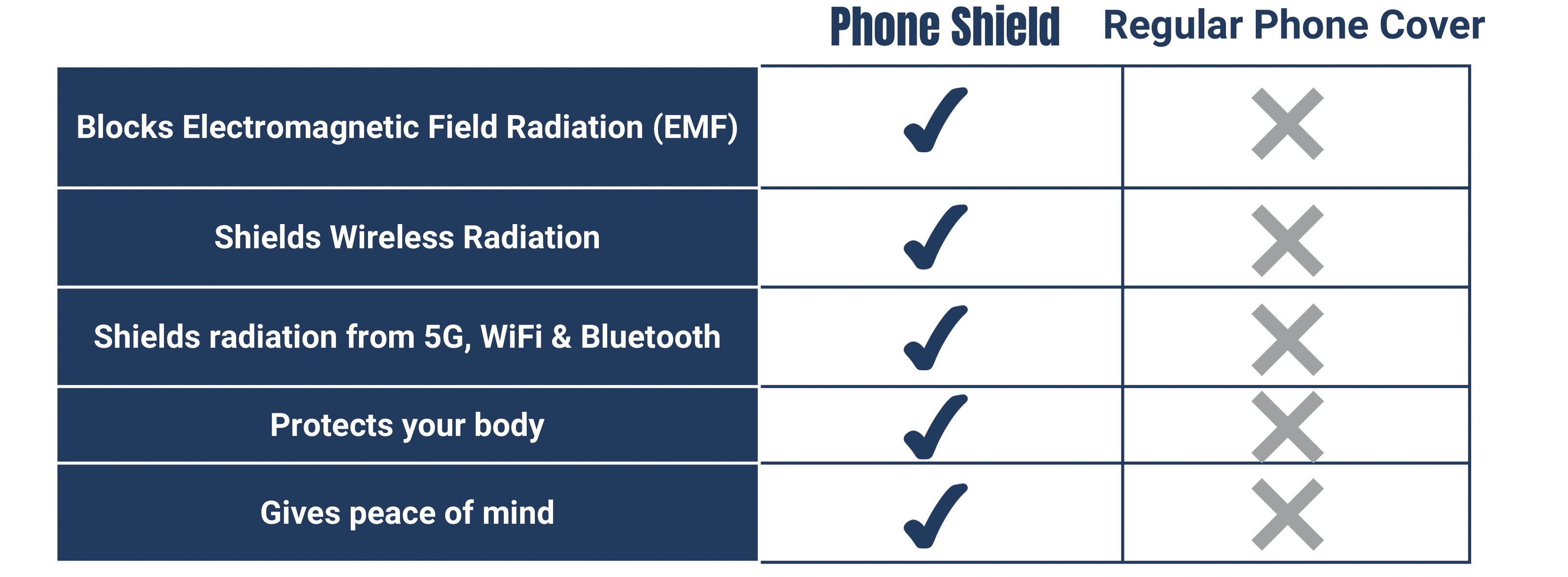 |  | Phone Shield | Regular Phone Cover |
|---|---|---|
| Blocks Electromagnetic Field Radiation (EMF) | ✓ | ✗ |
| Shields Wireless Radiation | ✓ | ✗ |
| Shields radiation from 5G, WiFi & Bluetooth | ✓ | ✗ |
| Protects your body | ✓ | ✗ |
| Gives peace of mind | ✓ | ✗ |